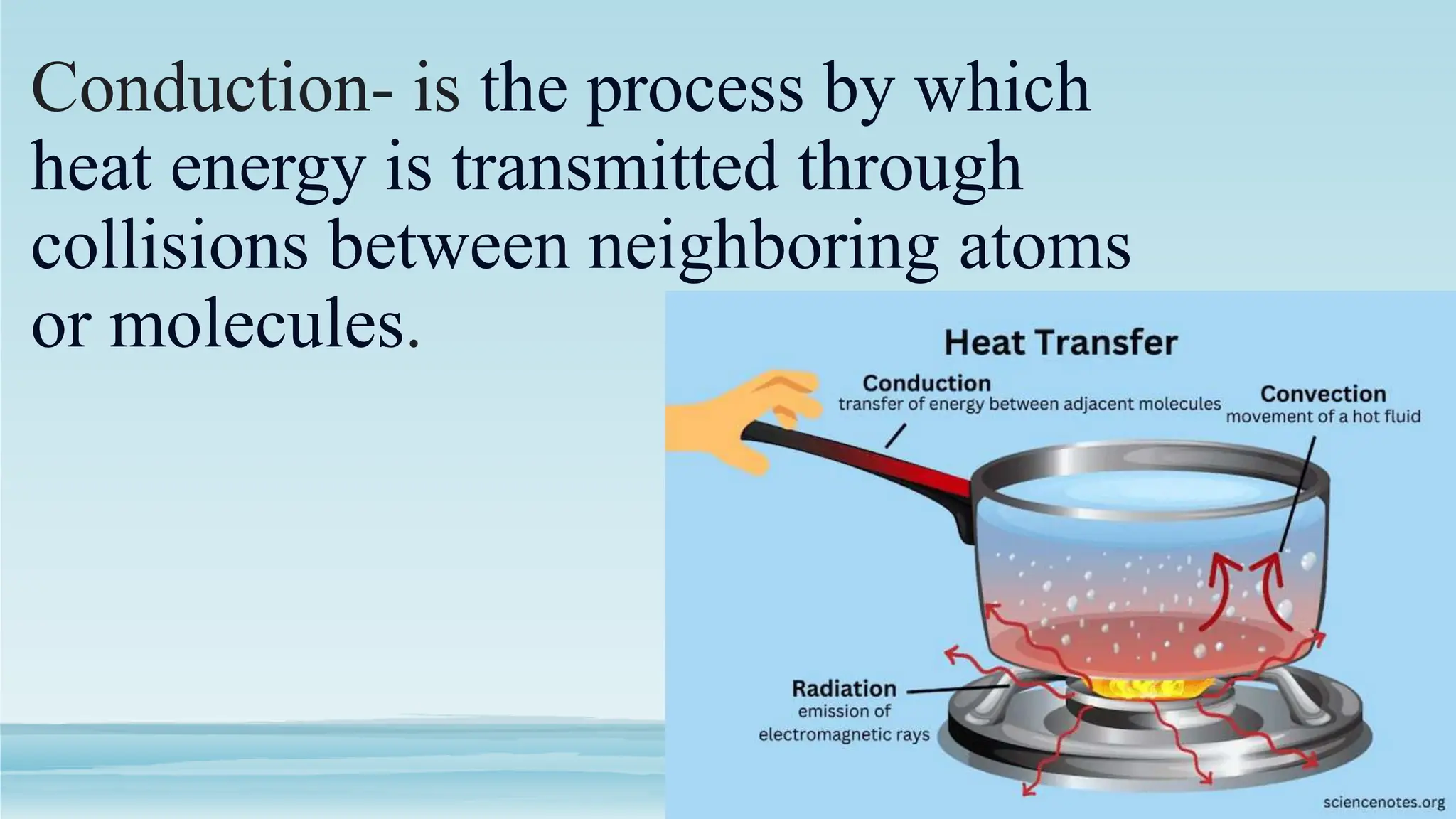 Conduction- is the process by which heat energy is transmitted through collisions between neighboring atoms or molecules.

Heat Transfer

Conduction
transfer of energy between adjacent molecules

Convection
movement of a hot fluid

Radiation
emission of electromagnetic rays

sciencenotes.org